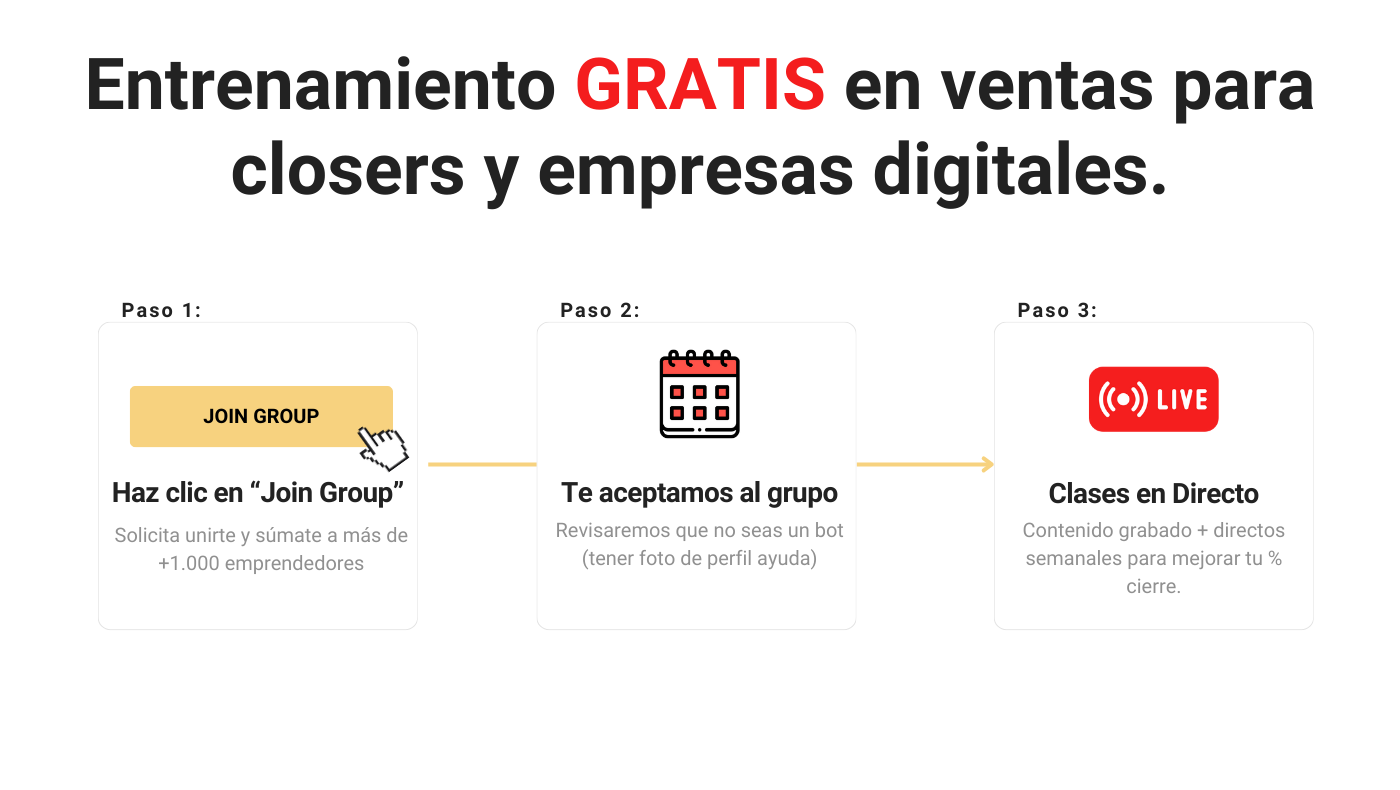 Entrenamiento GRATIS en ventas para closers y empresas digitales.

Paso 1:

JOIN GROUP

Haz clic en “Join Group”

Solicita unirte y súmate a más de +1.000 emprendedores

Paso 2:

Te aceptamos al grupo

Revisaremos que no seas un bot (tener foto de perfil ayuda)

Paso 3:

LIVE

Clases en Directo

Contenido grabado + directos semanales para mejorar tu % cierre.